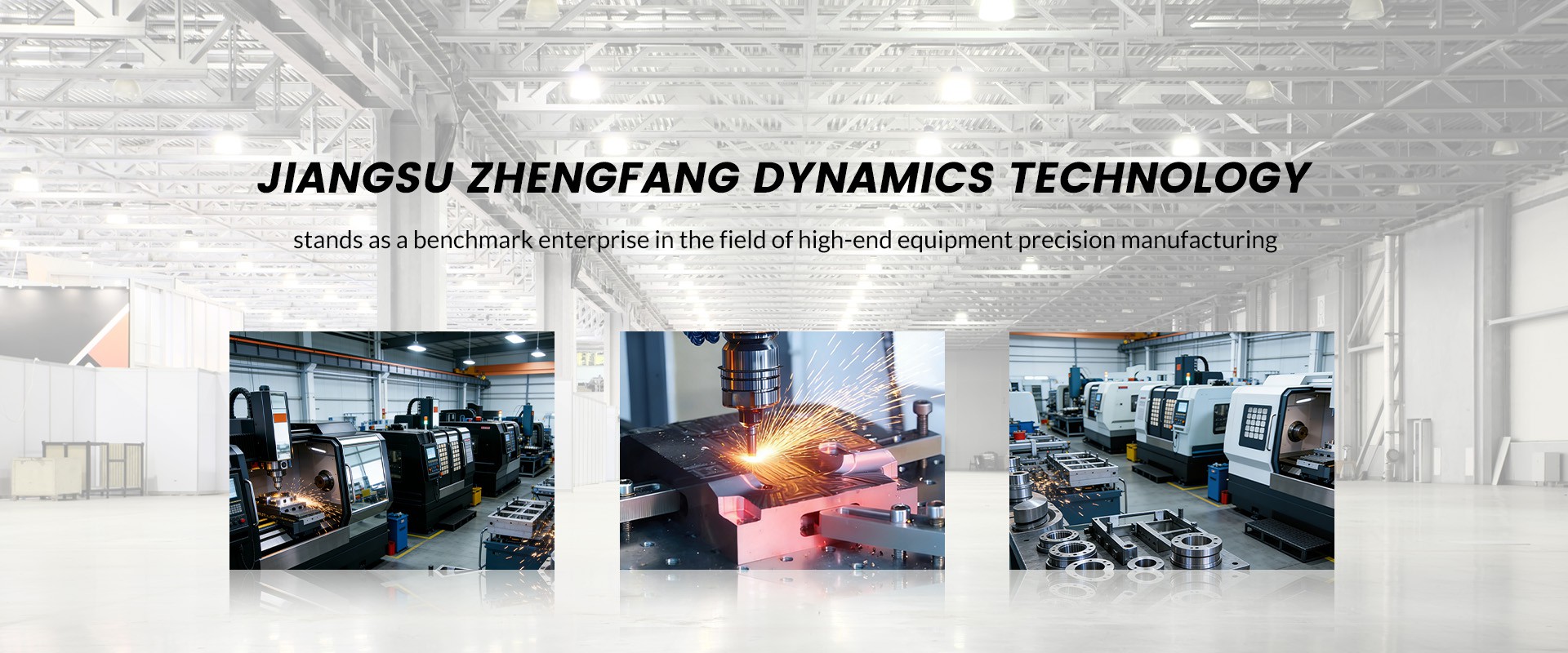 JIANGSU ZHENGFANG DYNAMICS TECHNOLOGY

stands as a benchmark enterprise in the field of high-end equipment precision manufacturing